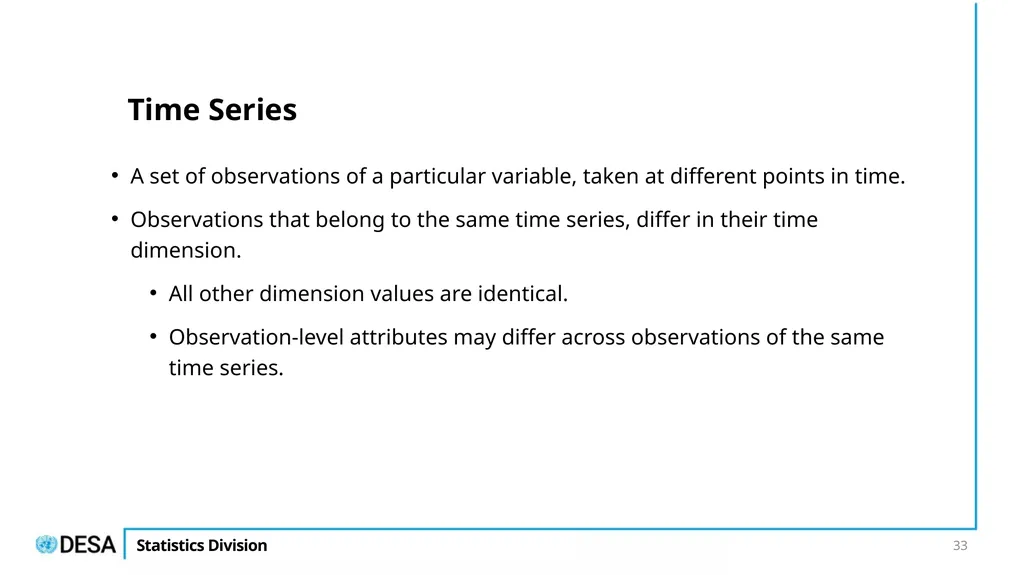 Time Series

• A set of observations of a particular variable, taken at different points in time.

• Observations that belong to the same time series, differ in their time dimension.

• All other dimension values are identical.

• Observation-level attributes may differ across observations of the same time series.

DESA Statistics Division

33